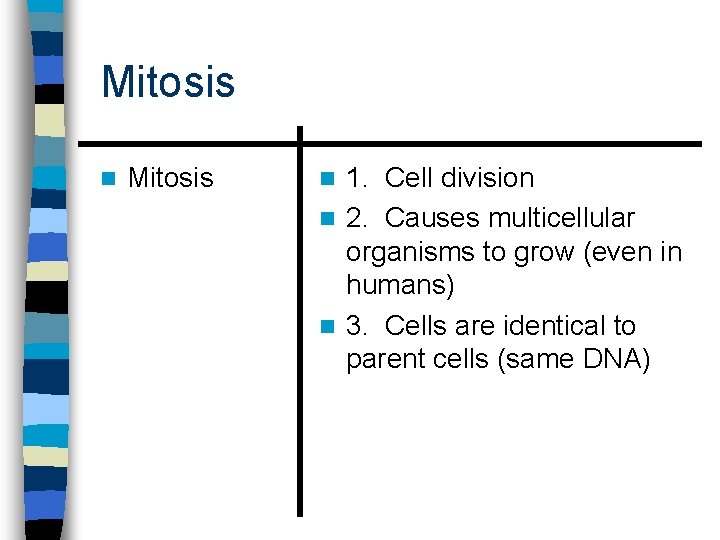 Mitosis

Mitosis

1. Cell division

2. Causes multicellular organisms to grow (even in humans)

3. Cells are identical to parent cells (same DNA)